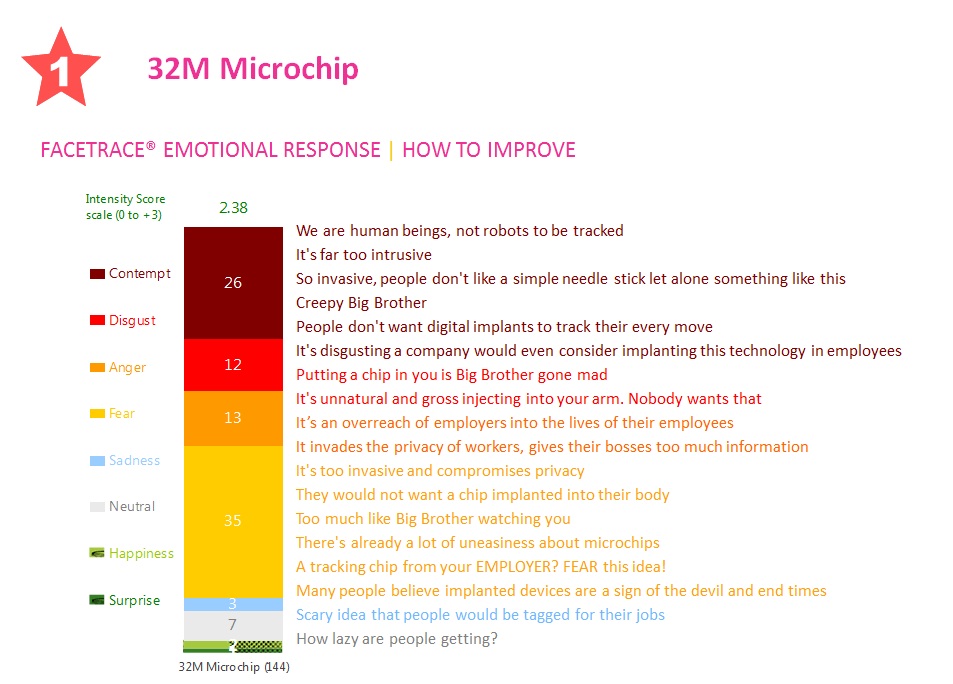 1

32M Microchip

FACETRACE® EMOTIONAL RESPONSE | HOW TO IMPROVE

Intensity Score scale (0 to +3)

2.38

Contempt
Disgust
Anger
Fear
Sadness
Neutral
Happiness
Surprise

26
12
13
35
3
7
2

32M Microchip (144)

We are human beings, not robots to be tracked
It's far too intrusive
So invasive, people don't like a simple needle stick let alone something like this
Creepy Big Brother
People don't want digital implants to track their every move
It's disgusting a company would even consider implanting this technology in employees
Putting a chip in you is Big Brother gone mad
It's unnatural and gross injecting into your arm. Nobody wants that
It's an overreach of employers into the lives of their employees
It invades the privacy of workers, gives their bosses too much information
It's too invasive and compromises privacy
They would not want a chip implanted into their body
Too much like Big Brother watching you
There's already a lot of uneasiness about microchips
A tracking chip from your EMPLOYER? FEAR this idea!
Many people believe implanted devices are a sign of the devil and end times
Scary idea that people would be tagged for their jobs
How lazy are people getting?